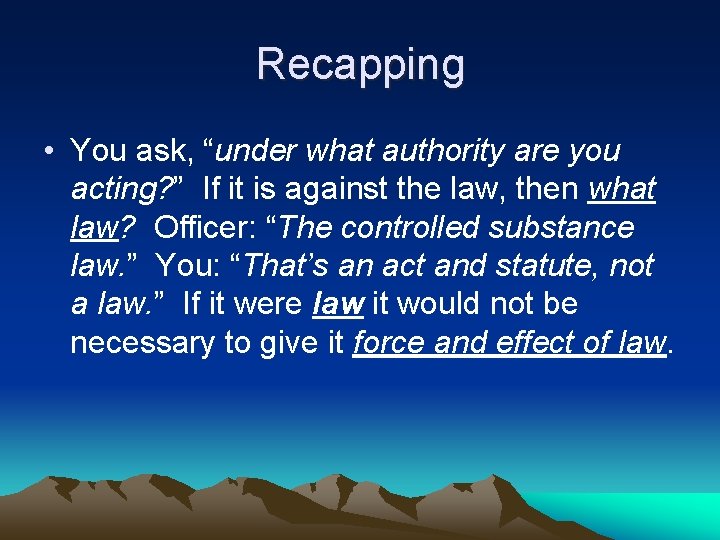 Recapping

• You ask, “under what authority are you acting?” If it is against the law, then what law? Officer: “The controlled substance law.” You: “That’s an act and statute, not a law.” If it were law it would not be necessary to give it force and effect of law.